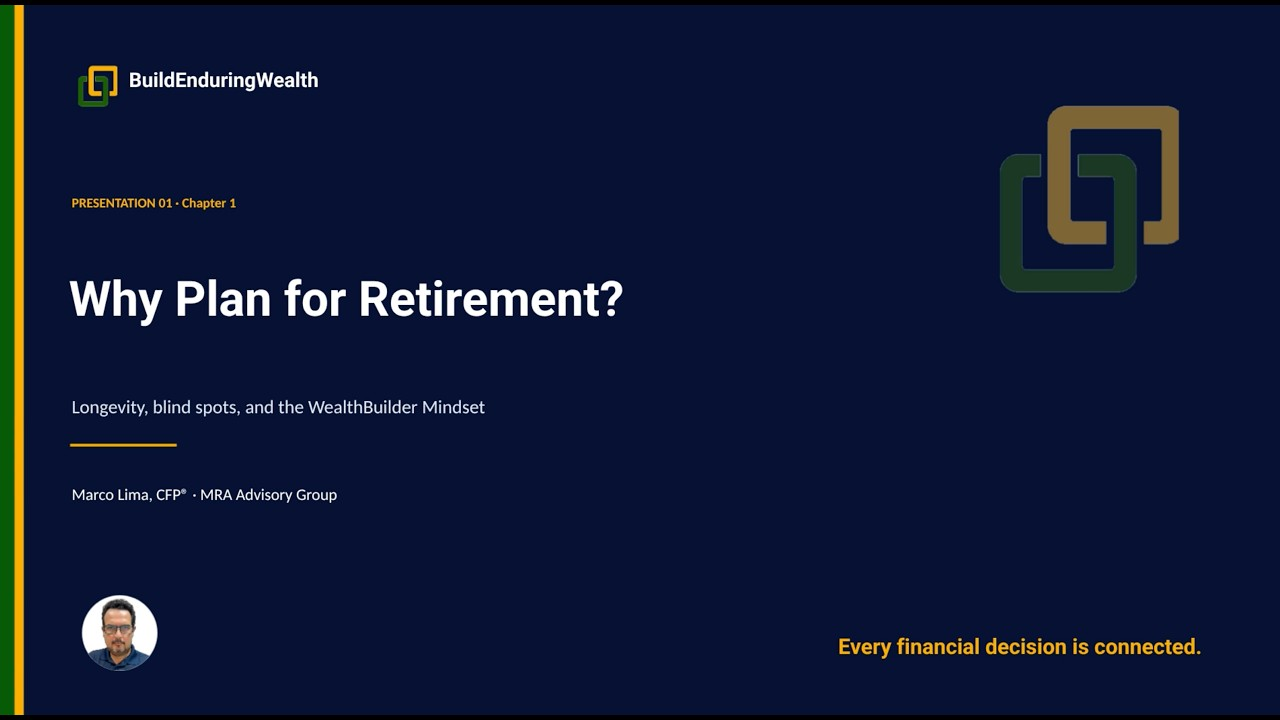 BuildEnduringWealth

PRESENTATION 01 · Chapter 1

Why Plan for Retirement?

Longevity, blind spots, and the WealthBuilder Mindset

Marco Lima, CFP® · MRA Advisory Group

Every financial decision is connected.